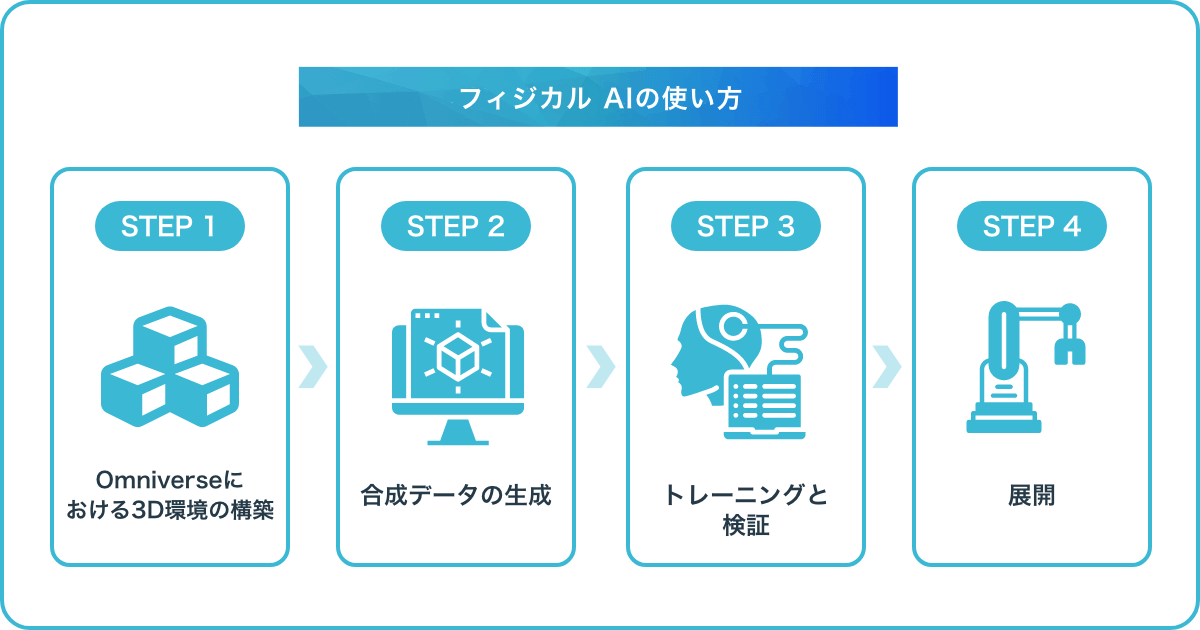 フィジカル AIの使い方

STEP 1

Omniverseにおける3D環境の構築

STEP 2

合成データの生成

STEP 3

トレーニングと検証

STEP 4

展開